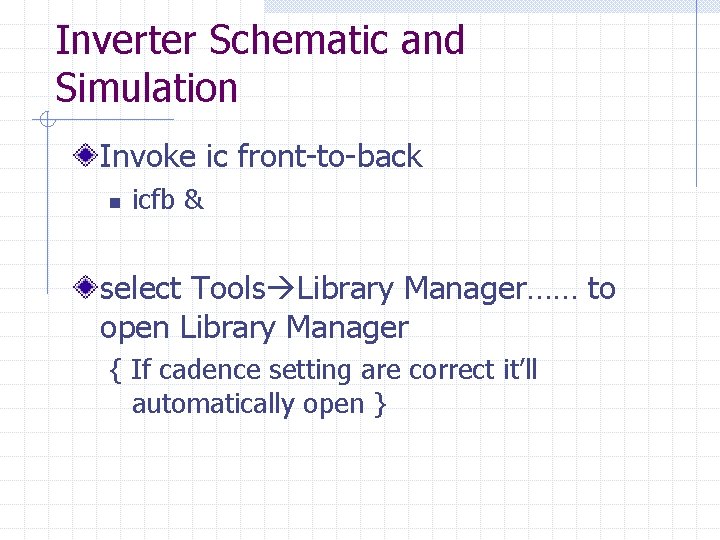 Inverter Schematic and Simulation

Invoke ic front-to-back

icfb &

select Tools→Library Manager…… to open Library Manager

{ If cadence setting are correct it'll automatically open }